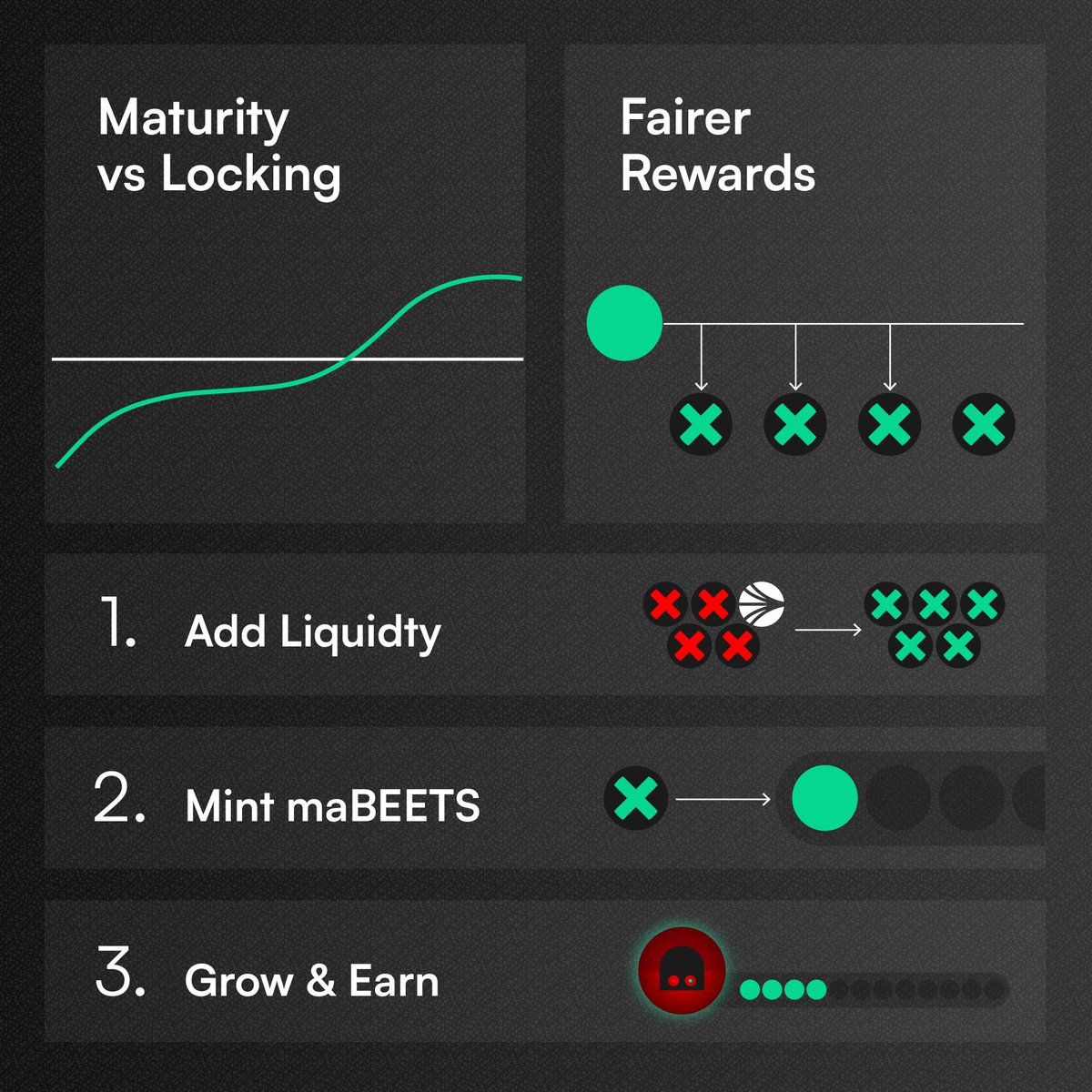 Maturity vs Locking

Fairer Rewards

1. Add Liquidty

2. Mint maBEETS

3. Grow & Earn